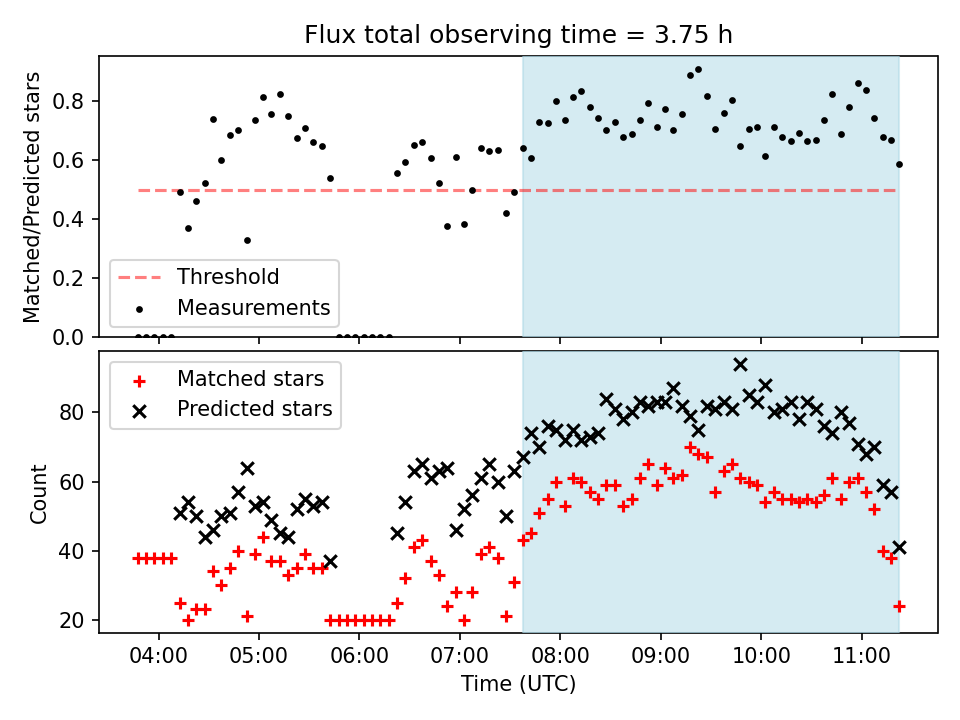 Flux total observing time = 3.75 h

Matched/Predicted stars

0.8
0.6
0.4
0.2
0.0

Threshold
Measurements

Matched stars
Predicted stars

Count

80
60
40
20

04:00
05:00
06:00
07:00
08:00
09:00
10:00
11:00

Time (UTC)